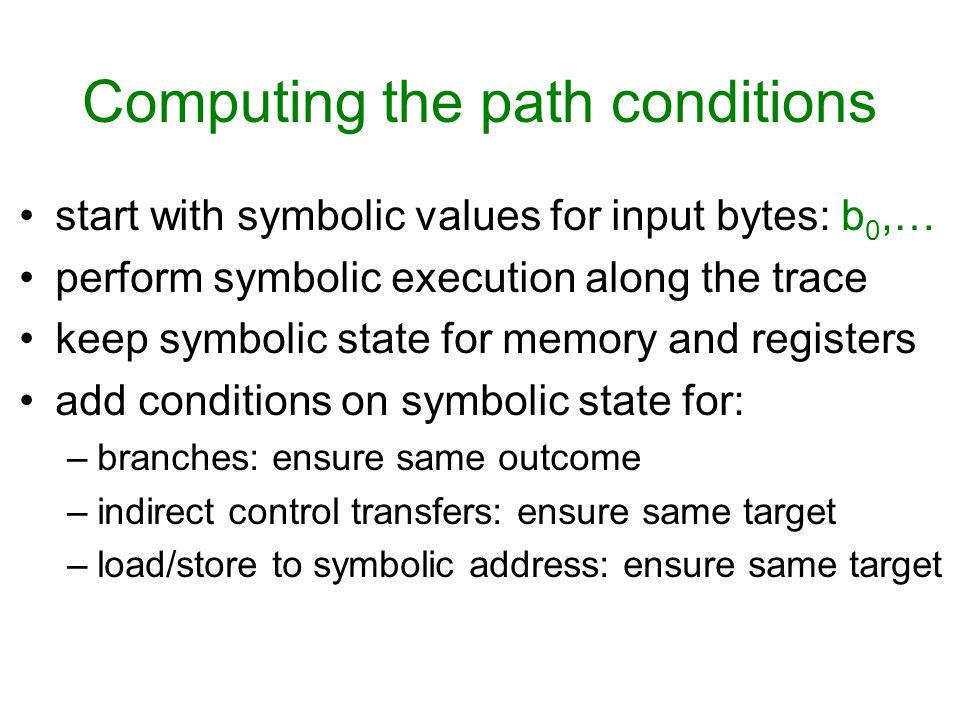 Computing the path conditions

• start with symbolic values for input bytes: $b_0$,…
• perform symbolic execution along the trace
• keep symbolic state for memory and registers
• add conditions on symbolic state for:
– branches: ensure same outcome
– indirect control transfers: ensure same target
– load/store to symbolic address: ensure same target